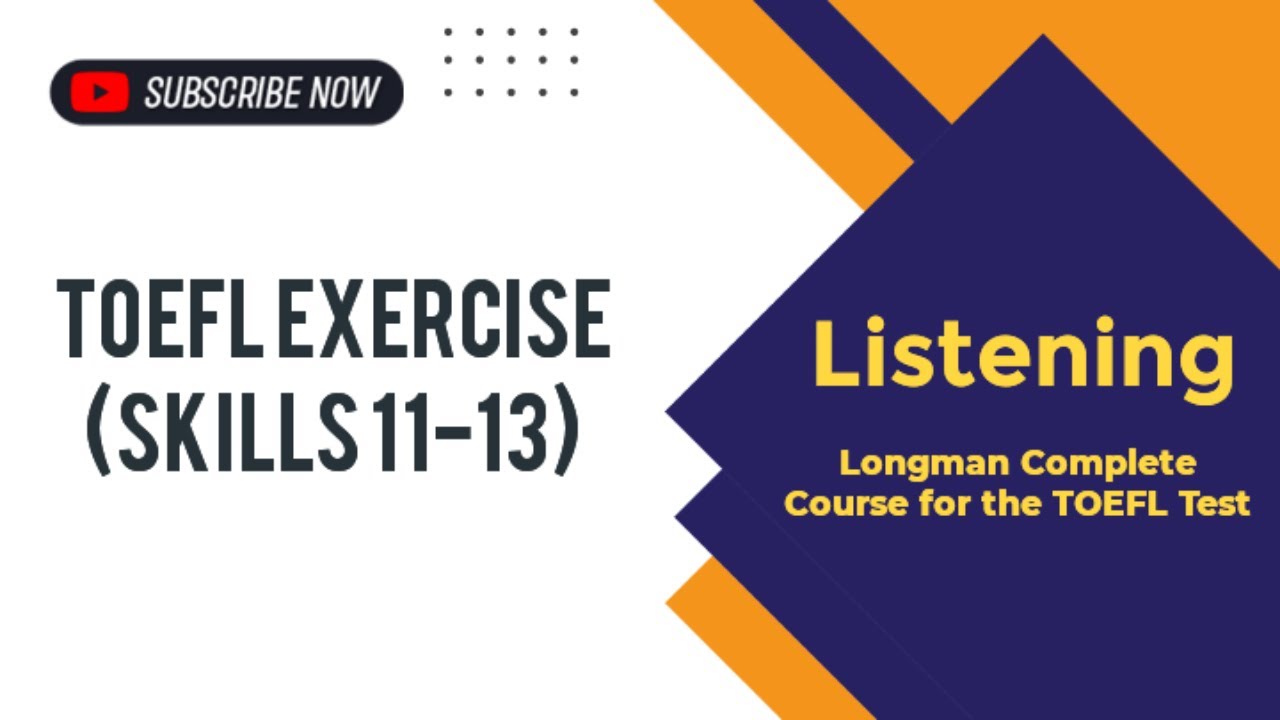 SUBSCRIBE NOW

TOEFL EXERCISE (SKILLS 11-13)

Listening

Longman Complete Course for the TOEFL Test